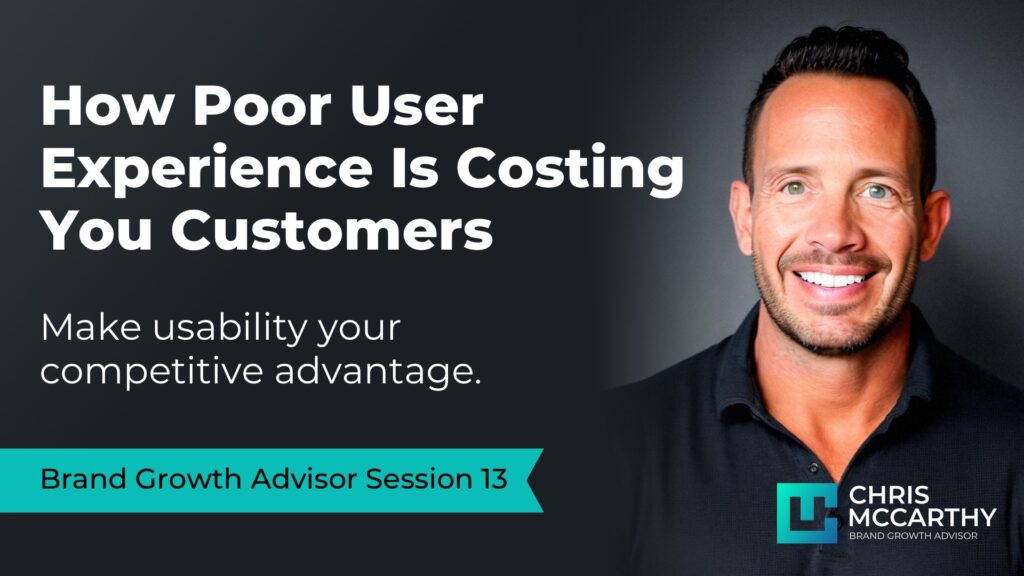 How Poor User Experience Is Costing You Customers

Make usability your competitive advantage.

Brand Growth Advisor Session 13

CHRIS MCCARTHY
BRAND GROWTH ADVISOR